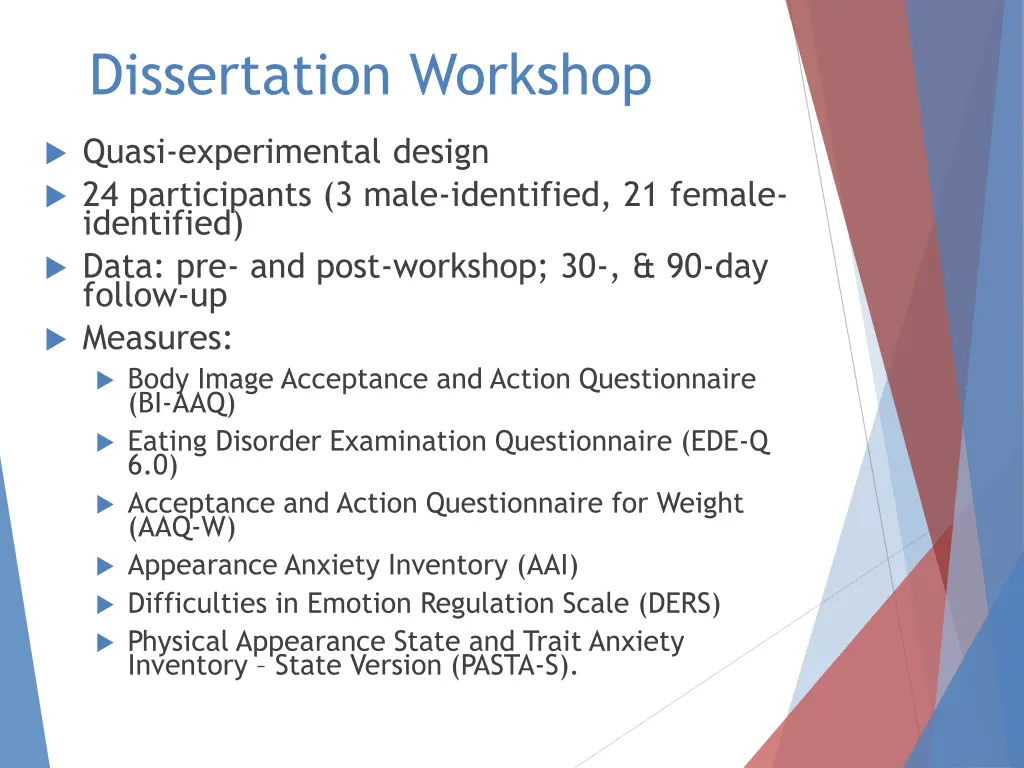 Dissertation Workshop

Quasi-experimental design

24 participants (3 male-identified, 21 female-identified)

Data: pre- and post-workshop; 30-, & 90-day follow-up

Measures:

Body Image Acceptance and Action Questionnaire (BI-AAQ)

Eating Disorder Examination Questionnaire (EDE-Q 6.0)

Acceptance and Action Questionnaire for Weight (AAQ-W)

Appearance Anxiety Inventory (AAI)

Difficulties in Emotion Regulation Scale (DERS)

Physical Appearance State and Trait Anxiety Inventory – State Version (PASTA-S).